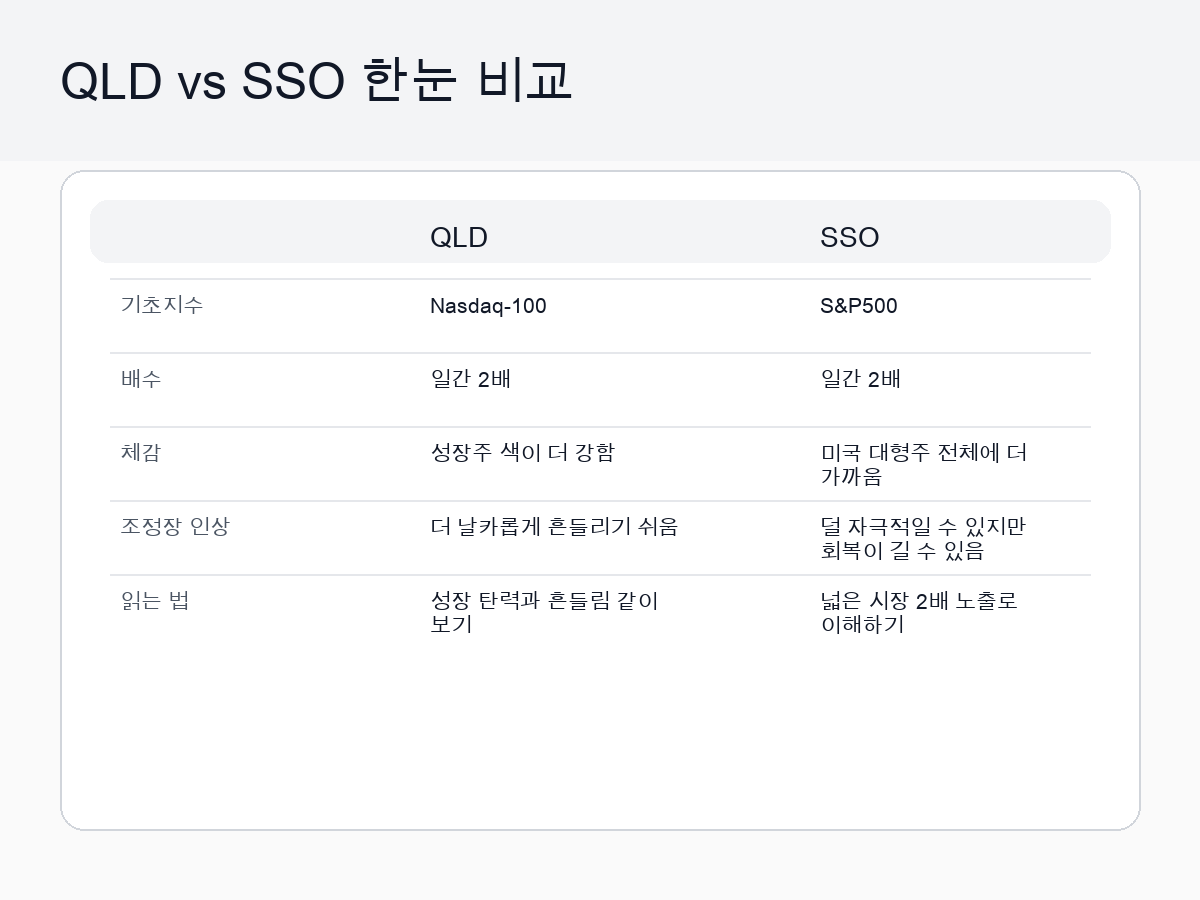 QLD vs SSO 한눈 비교

| | QLD | SSO |
|---|---|---|
| 기초지수 | Nasdaq-100 | S&P500 |
| 배수 | 일간 2배 | 일간 2배 |
| 체감 | 성장주 색이 더 강함 | 미국 대형주 전체에 더 가까움 |
| 조정장 인상 | 더 날카롭게 흔들리기 쉬움 | 덜 자극적일 수 있지만 회복이 길 수 있음 |
| 읽는 법 | 성장 탄력과 흔들림 같이 보기 | 넓은 시장 2배 노출로 이해하기 |